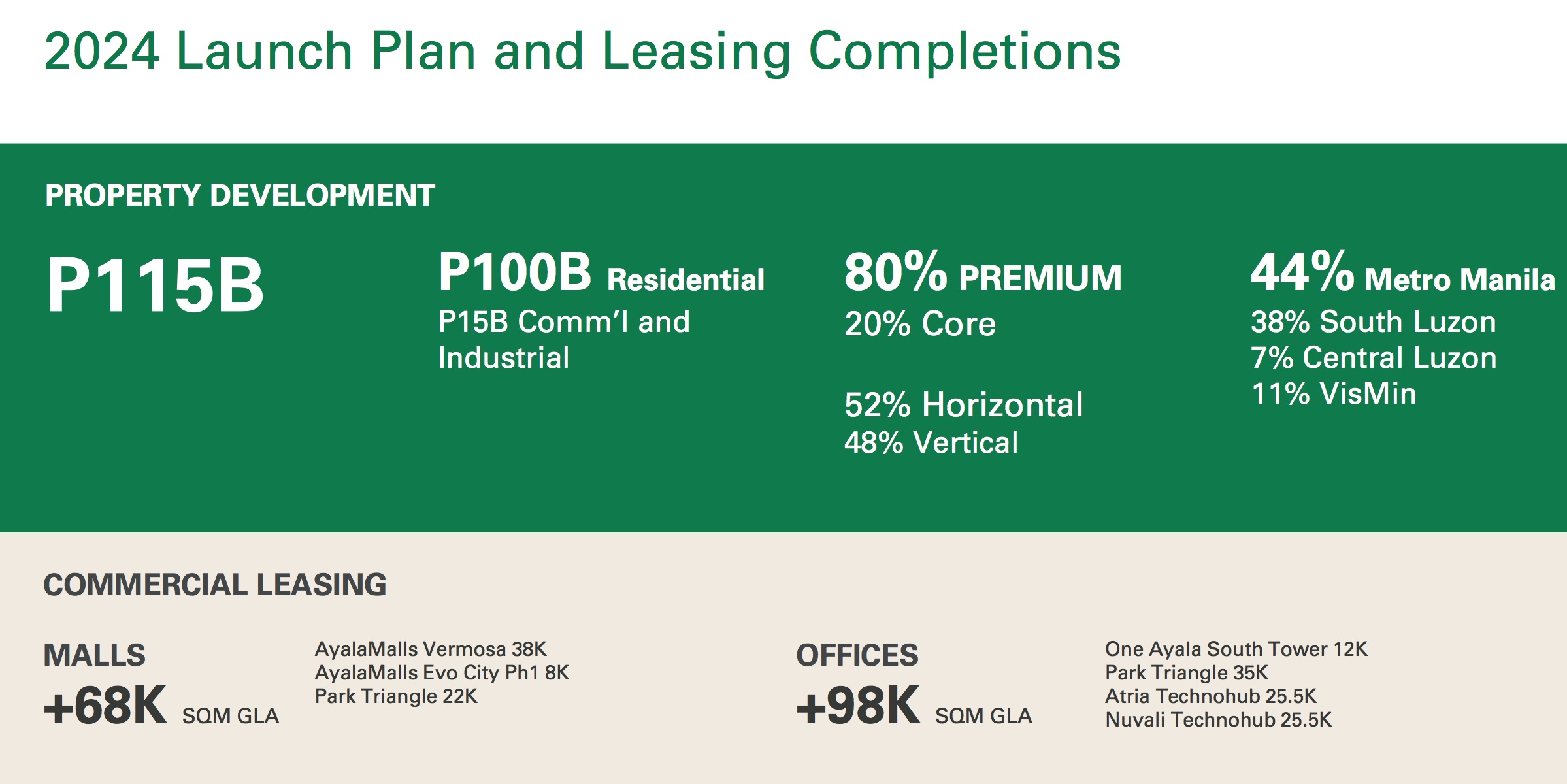 2024 Launch Plan and Leasing Completions

PROPERTY DEVELOPMENT

P115B

P100B Residential
P15B Comm'l and Industrial

80% PREMIUM
20% Core

52% Horizontal
48% Vertical

44% Metro Manila
38% South Luzon
7% Central Luzon
11% VisMin

COMMERCIAL LEASING

MALLS
+68K SQM GLA

AyalaMalls Vermosa 38K
AyalaMalls Evo City Ph1 8K
Park Triangle 22K

OFFICES
+98K SQM GLA

One Ayala South Tower 12K
Park Triangle 35K
Atria Technohub 25.5K
Nuvali Technohub 25.5K